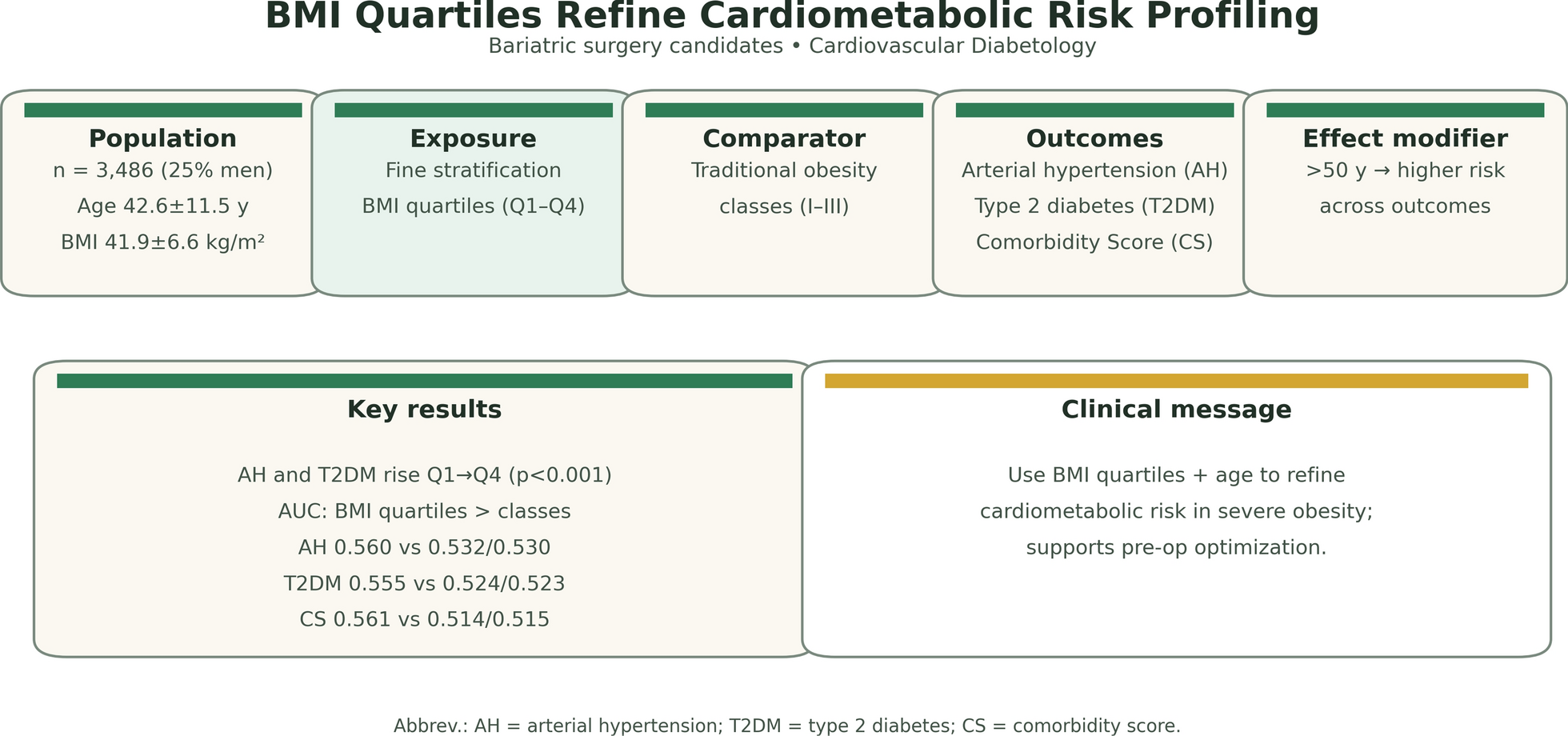 BMI Quartiles Refine Cardiometabolic Risk Profiling
Bariatric surgery candidates • Cardiovascular Diabetology

Population
n = 3,486 (25% men)
Age 42.6±11.5 y
BMI 41.9±6.6 kg/m²

Exposure
Fine stratification
BMI quartiles (Q1–Q4)

Comparator
Traditional obesity classes (I–III)

Outcomes
Arterial hypertension (AH)
Type 2 diabetes (T2DM)
Comorbidity Score (CS)

Effect modifier
>50 y → higher risk across outcomes

Key results
AH and T2DM rise Q1→Q4 (p<0.001)
AUC: BMI quartiles > classes
AH 0.560 vs 0.532/0.530
T2DM 0.555 vs 0.524/0.523
CS 0.561 vs 0.514/0.515

Clinical message
Use BMI quartiles + age to refine cardiometabolic risk in severe obesity; supports pre-op optimization.

Abbrev.: AH = arterial hypertension; T2DM = type 2 diabetes; CS = comorbidity score.